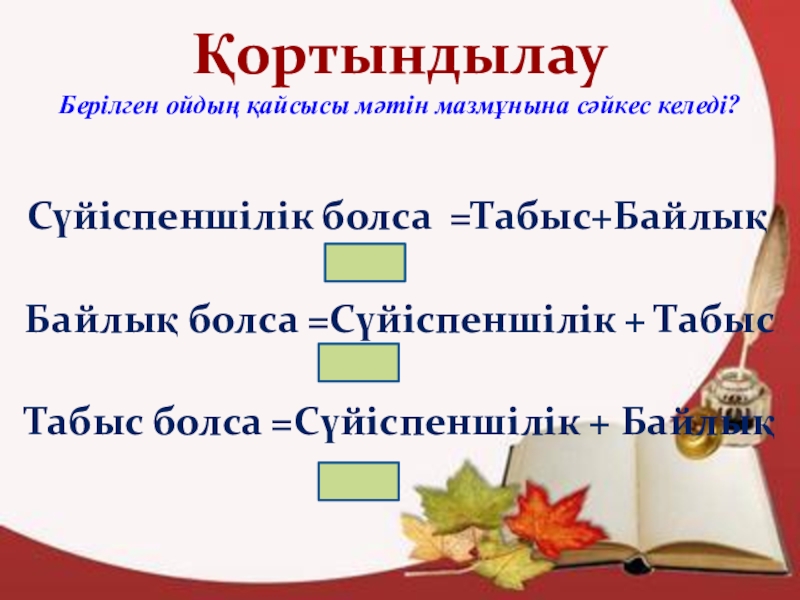 Қортындылау

Берілген ойдың қайсысы мәтін мазмұнына сәйкес келеді?

Сүйіспеншілік болса =Табыс+Байлық

Байлық болса =Сүйіспеншілік + Табыс

Табыс болса =Сүйіспеншілік + Байлық